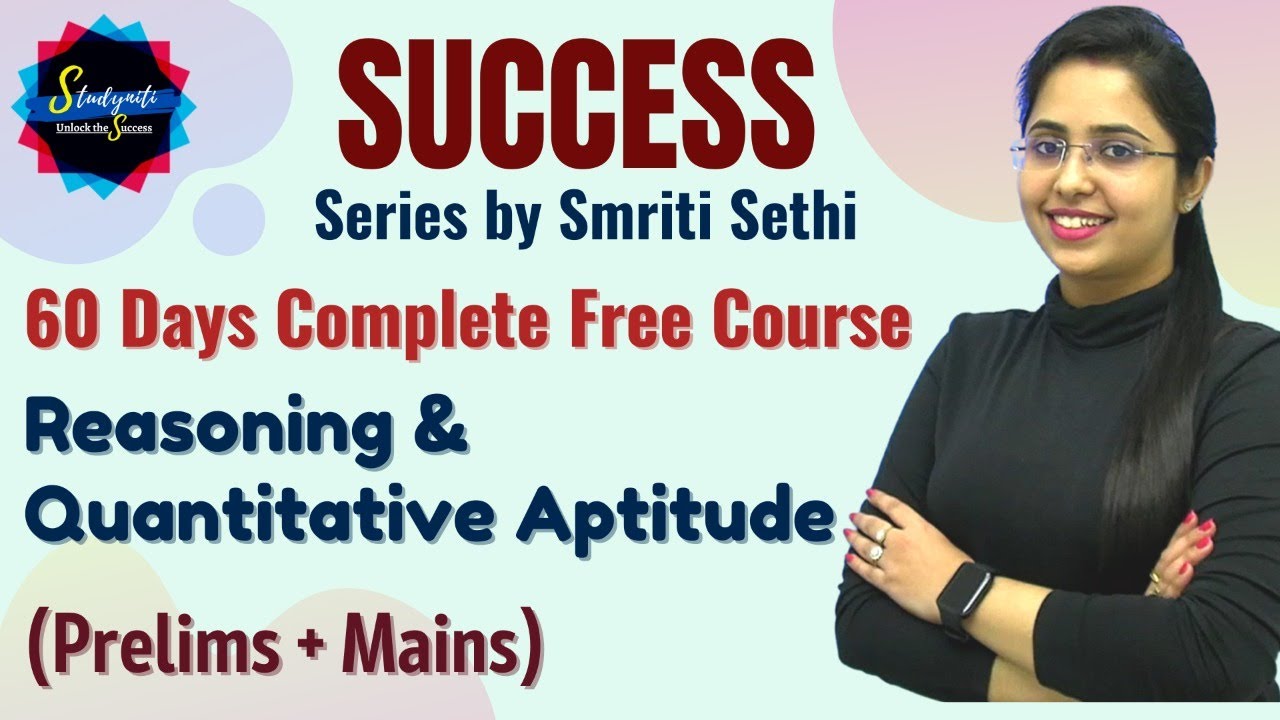 Studyniti
Unlock the Success

SUCCESS
Series by Smriti Sethi

60 Days Complete Free Course

Reasoning & Quantitative Aptitude

(Prelims + Mains)